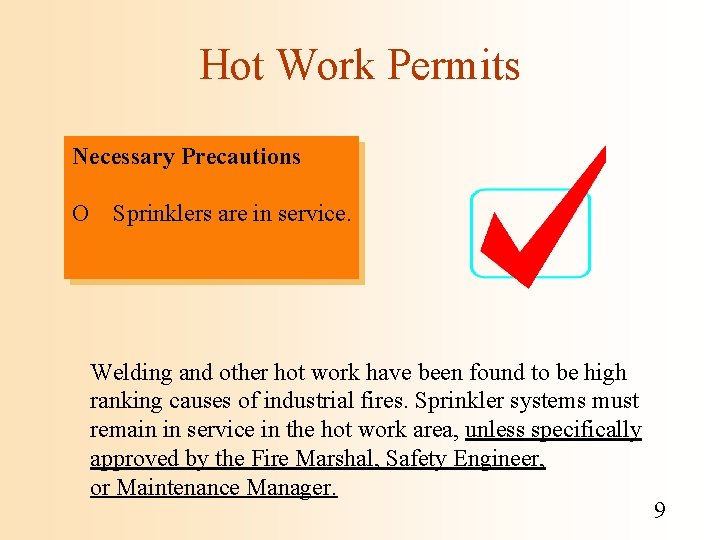 Hot Work Permits

Necessary Precautions

O Sprinklers are in service.

Welding and other hot work have been found to be high ranking causes of industrial fires. Sprinkler systems must remain in service in the hot work area, unless specifically approved by the Fire Marshal, Safety Engineer, or Maintenance Manager.

9